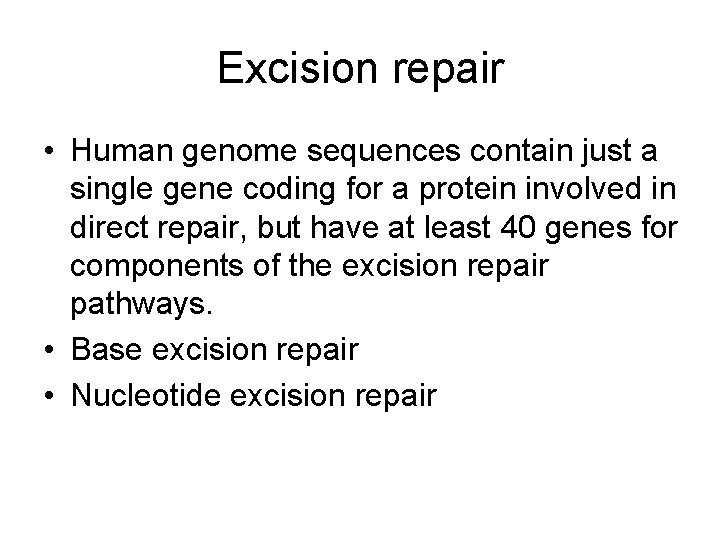 Excision repair

• Human genome sequences contain just a single gene coding for a protein involved in direct repair, but have at least 40 genes for components of the excision repair pathways.
• Base excision repair
• Nucleotide excision repair